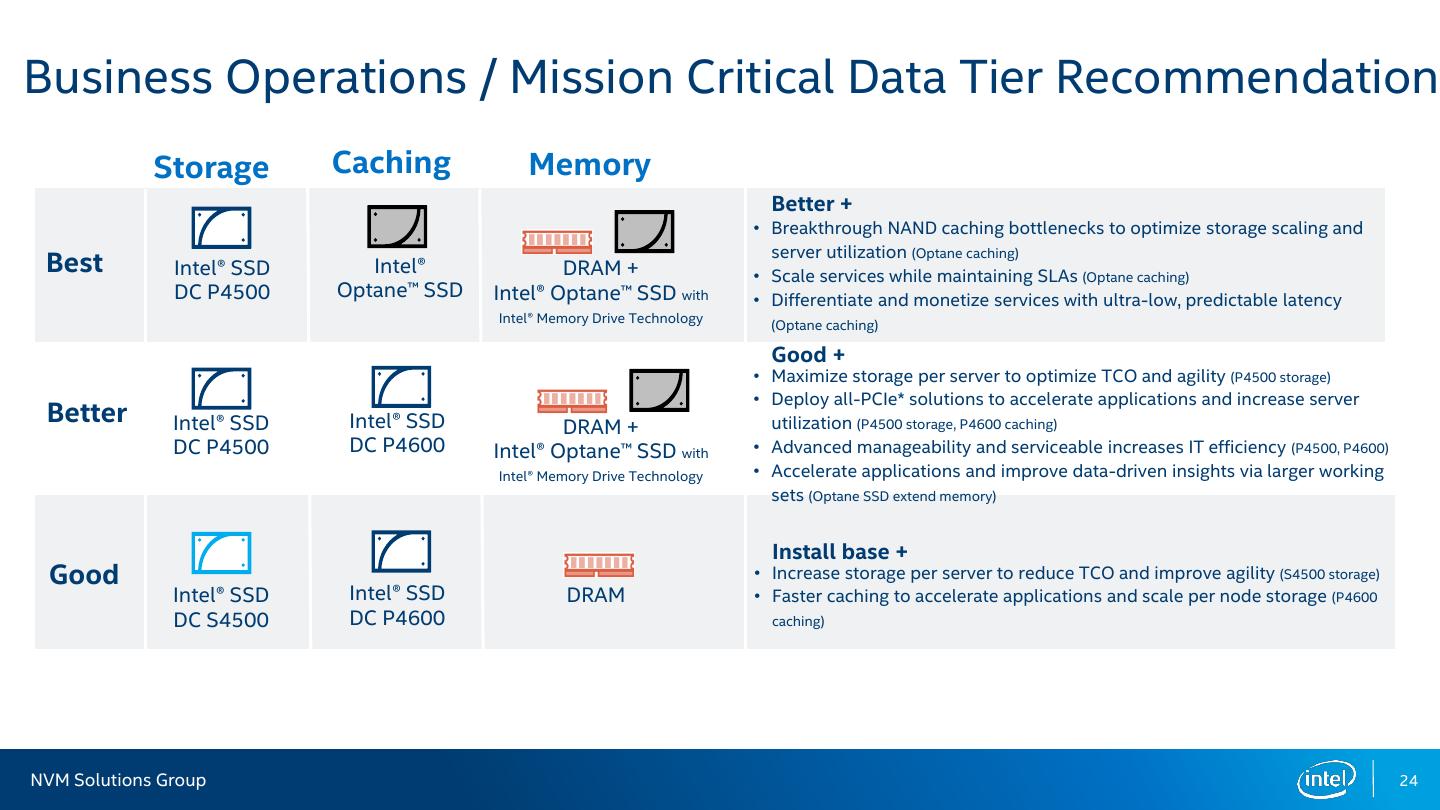 Business Operations / Mission Critical Data Tier Recommendation

| | Storage | Caching | Memory | |
|---|---|---|---|---|
| Best | Intel® SSD DC P4500 | Intel® Optane™ SSD | DRAM + Intel® Optane™ SSD with Intel® Memory Drive Technology | Better + • Breakthrough NAND caching bottlenecks to optimize storage scaling and server utilization (Optane caching) • Scale services while maintaining SLAs (Optane caching) • Differentiate and monetize services with ultra-low, predictable latency (Optane caching) |
| Better | Intel® SSD DC P4500 | Intel® SSD DC P4600 | DRAM + Intel® Optane™ SSD with Intel® Memory Drive Technology | Good + • Maximize storage per server to optimize TCO and agility (P4500 storage) • Deploy all-PCIe* solutions to accelerate applications and increase server utilization (P4500 storage, P4600 caching) • Advanced manageability and serviceable increases IT efficiency (P4500, P4600) • Accelerate applications and improve data-driven insights via larger working sets (Optane SSD extend memory) |
| Good | Intel® SSD DC S4500 | Intel® SSD DC P4600 | DRAM | Install base + • Increase storage per server to reduce TCO and improve agility (S4500 storage) • Faster caching to accelerate applications and scale per node storage (P4600 caching) |

NVM Solutions Group

intel

24